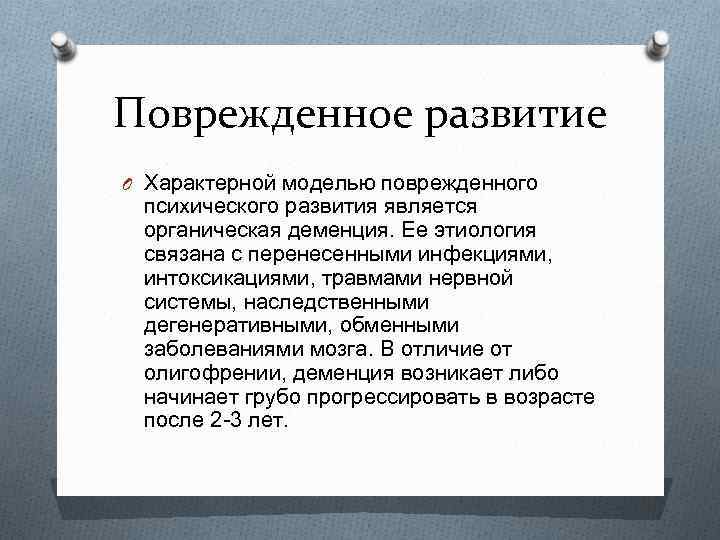 Поврежденное развитие

Характерной моделью поврежденного психического развития является органическая деменция. Ее этиология связана с перенесенными инфекциями, интоксикациями, травмами нервной системы, наследственными дегенеративными, обменными заболеваниями мозга. В отличие от олигофрении, деменция возникает либо начинает грубо прогрессировать в возрасте после 2-3 лет.